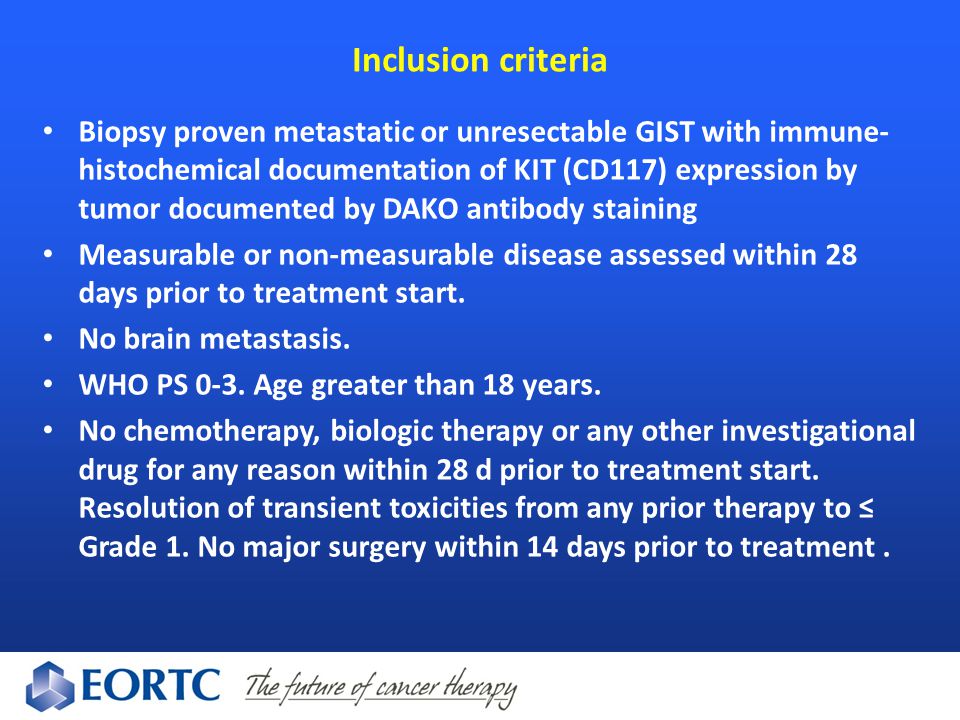 Inclusion criteria

• Biopsy proven metastatic or unresectable GIST with immune-histochemical documentation of KIT (CD117) expression by tumor documented by DAKO antibody staining

• Measurable or non-measurable disease assessed within 28 days prior to treatment start.

• No brain metastasis.

• WHO PS 0-3. Age greater than 18 years.

• No chemotherapy, biologic therapy or any other investigational drug for any reason within 28 d prior to treatment start. Resolution of transient toxicities from any prior therapy to ≤ Grade 1. No major surgery within 14 days prior to treatment .

EORTC The future of cancer therapy